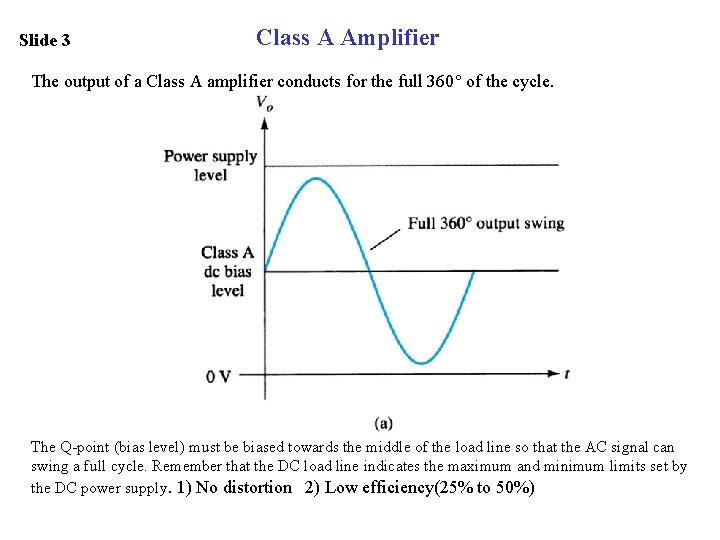 Slide 3

Class A Amplifier

The output of a Class A amplifier conducts for the full 360° of the cycle.

$V_o$

Power supply level

Full 360° output swing

Class A dc bias level

0 V

$t$

(a)

The Q-point (bias level) must be biased towards the middle of the load line so that the AC signal can swing a full cycle. Remember that the DC load line indicates the maximum and minimum limits set by the DC power supply. 1) No distortion 2) Low efficiency(25% to 50%)